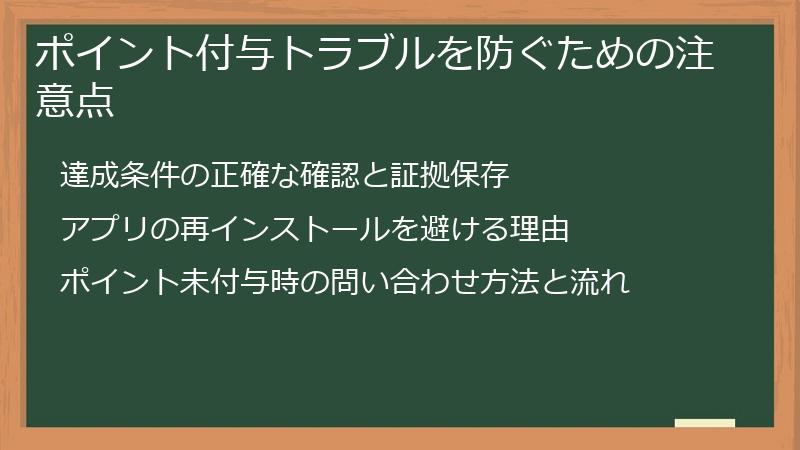 ポイント付与トラブルを防ぐための注意点

達成条件の正確な確認と証拠保存

アプリの再インストールを避ける理由

ポイント未付与時の問い合わせ方法と流れ